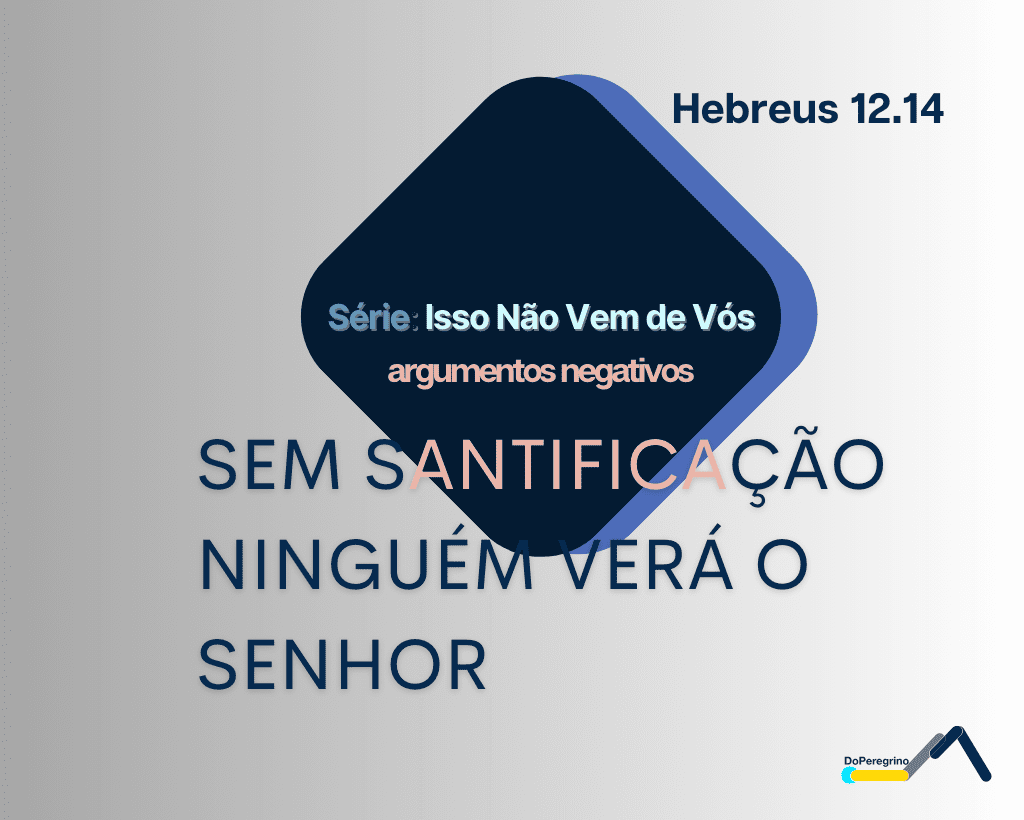 Hebreus 12.14

Série: Isso Não Vem de Vós
argumentos negativos

SEM SANTIFICAÇÃO NINGUÉM VERÁ O SENHOR

DoPeregrino